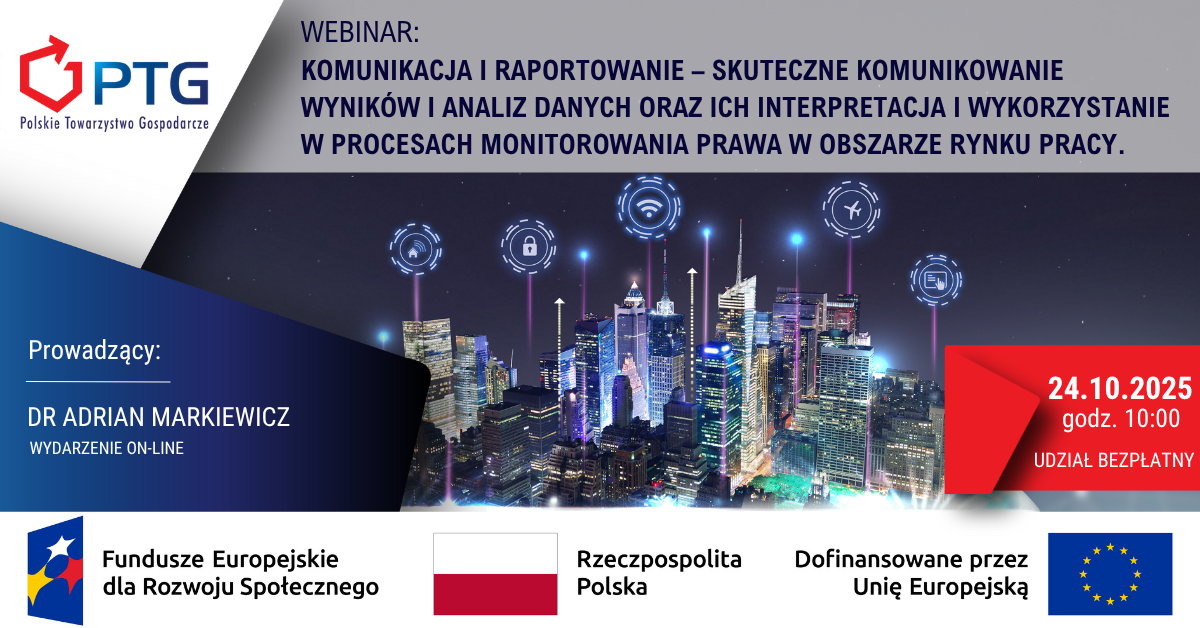 PTG
Polskie Towarzystwo Gospodarcze

WEBINAR:
KOMUNIKACJA I RAPORTOWANIE – SKUTECZNE KOMUNIKOWANIE WYNIKÓW I ANALIZ DANYCH ORAZ ICH INTERPRETACJA I WYKORZYSTANIE W PROCESACH MONITOROWANIA PRAWA W OBSZARZE RYNKU PRACY.

Prowadzący:
DR ADRIAN MARKIEWICZ
WYDARZENIE ON-LINE

24.10.2025
godz. 10:00
UDZIAŁ BEZPŁATNY

Fundusze Europejskie dla Rozwoju Społecznego

Rzeczpospolita Polska

Dofinansowane przez Unię Europejską